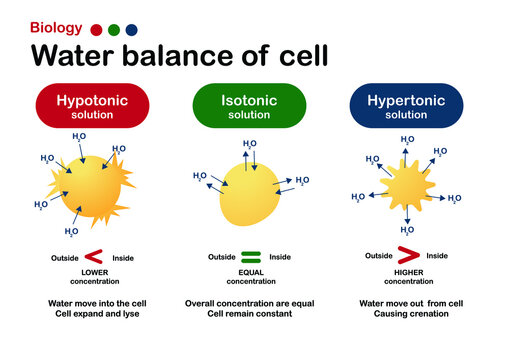 Biology

Water balance of cell

Hypotonic solution

$H_2O$ $H_2O$ $H_2O$ $H_2O$ $H_2O$

Outside < Inside

LOWER concentration

Water move into the cell
Cell expand and lyse

Isotonic solution

$H_2O$ $H_2O$ $H_2O$

Outside = Inside

EQUAL concentration

Overall concentration are equal
Cell remain constant

Hypertonic solution

$H_2O$ $H_2O$ $H_2O$ $H_2O$ $H_2O$ $H_2O$

Outside > Inside

HIGHER concentration

Water move out from cell
Causing crenation